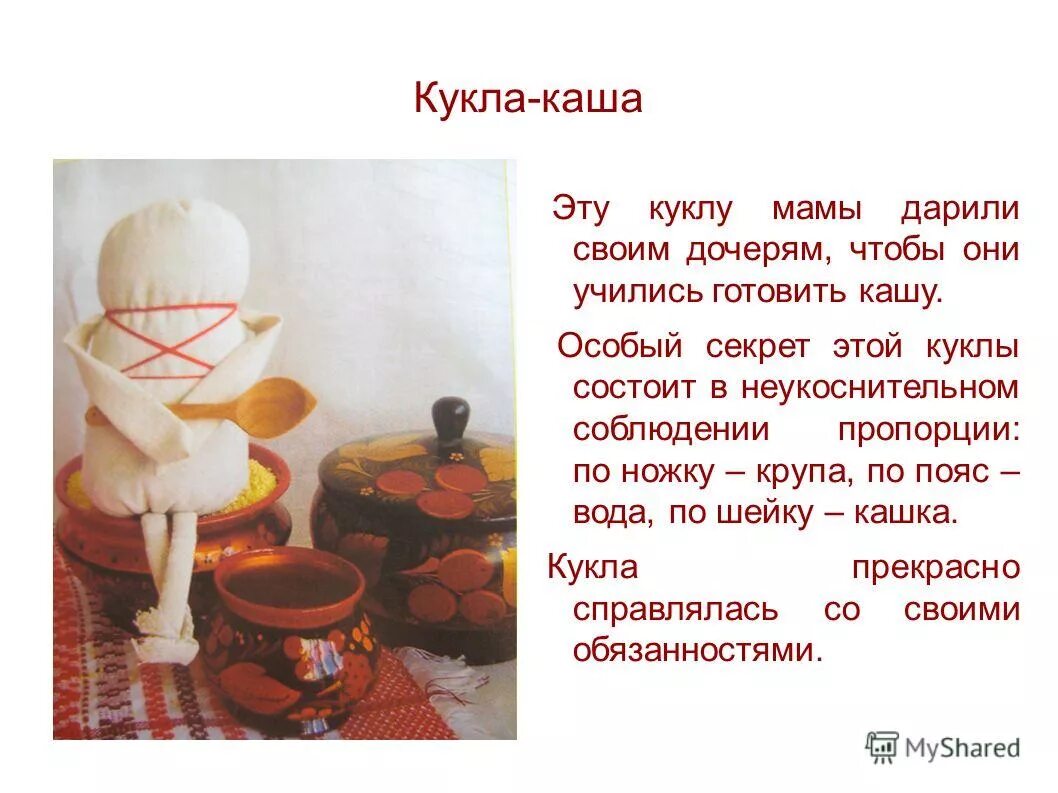 Кукла-каша

Эту куклу мамы дарили своим дочерям, чтобы они учились готовить кашу.

Особый секрет этой куклы состоит в неукоснительном соблюдении пропорции: по ножку – крупа, по пояс – вода, по шейку – кашка.

Кукла прекрасно справлялась со своими обязанностями.

MyShared